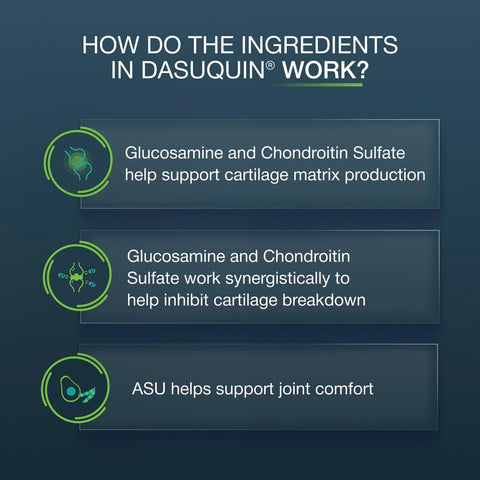 HOW DO THE INGREDIENTS IN DASUQUIN® WORK?

Glucosamine and Chondroitin Sulfate help support cartilage matrix production

Glucosamine and Chondroitin Sulfate work synergistically to help inhibit cartilage breakdown

ASU helps support joint comfort